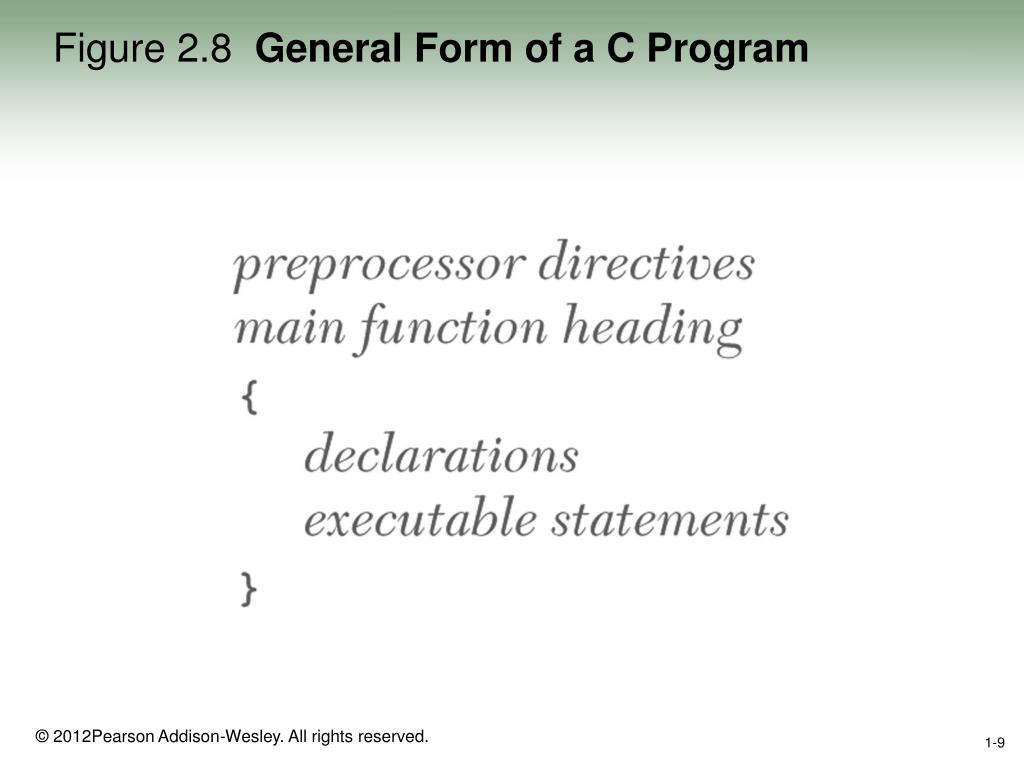 Figure 2.8 General Form of a C Program

preprocessor directives
main function heading
{
declarations
executable statements
}

© 2012Pearson Addison-Wesley. All rights reserved.

1-9